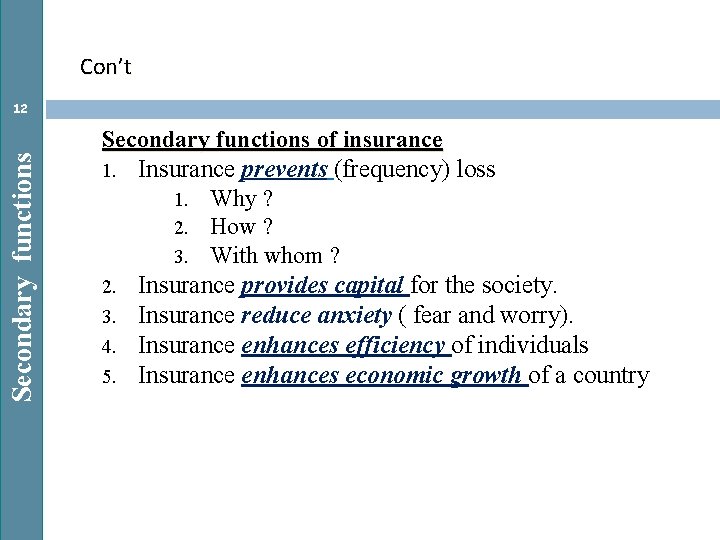 Con't

12

Secondary functions

Secondary functions of insurance

1. Insurance prevents (frequency) loss
   1. Why ?
   2. How ?
   3. With whom ?
2. Insurance provides capital for the society.
3. Insurance reduce anxiety ( fear and worry).
4. Insurance enhances efficiency of individuals
5. Insurance enhances economic growth of a country